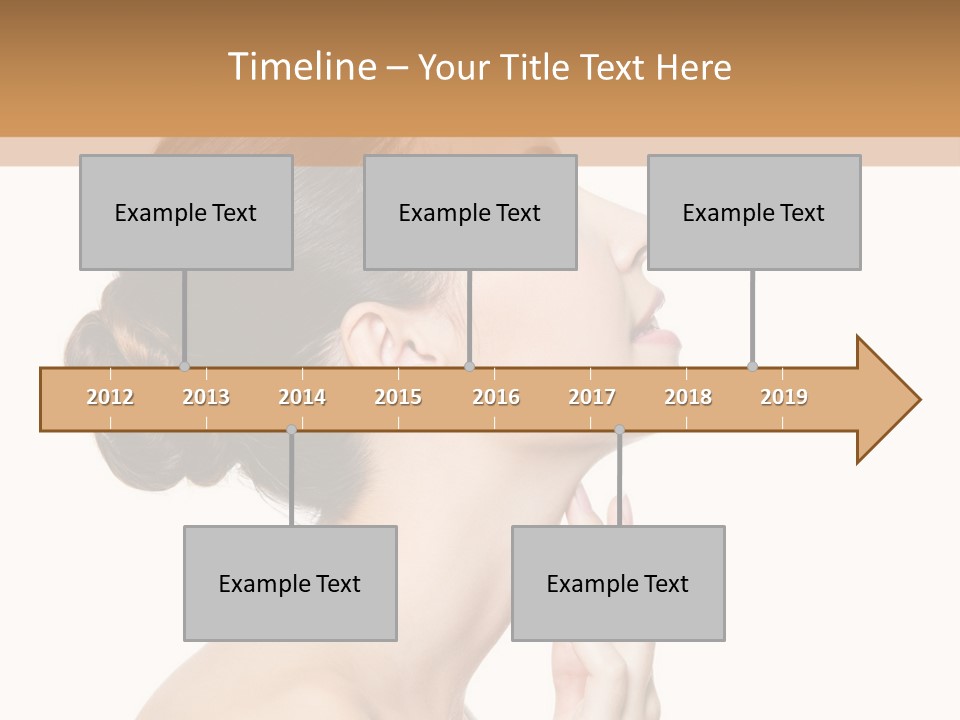 Timeline – Your Title Text Here

Example Text

Example Text

Example Text

2012 2013 2014 2015 2016 2017 2018 2019

Example Text

Example Text